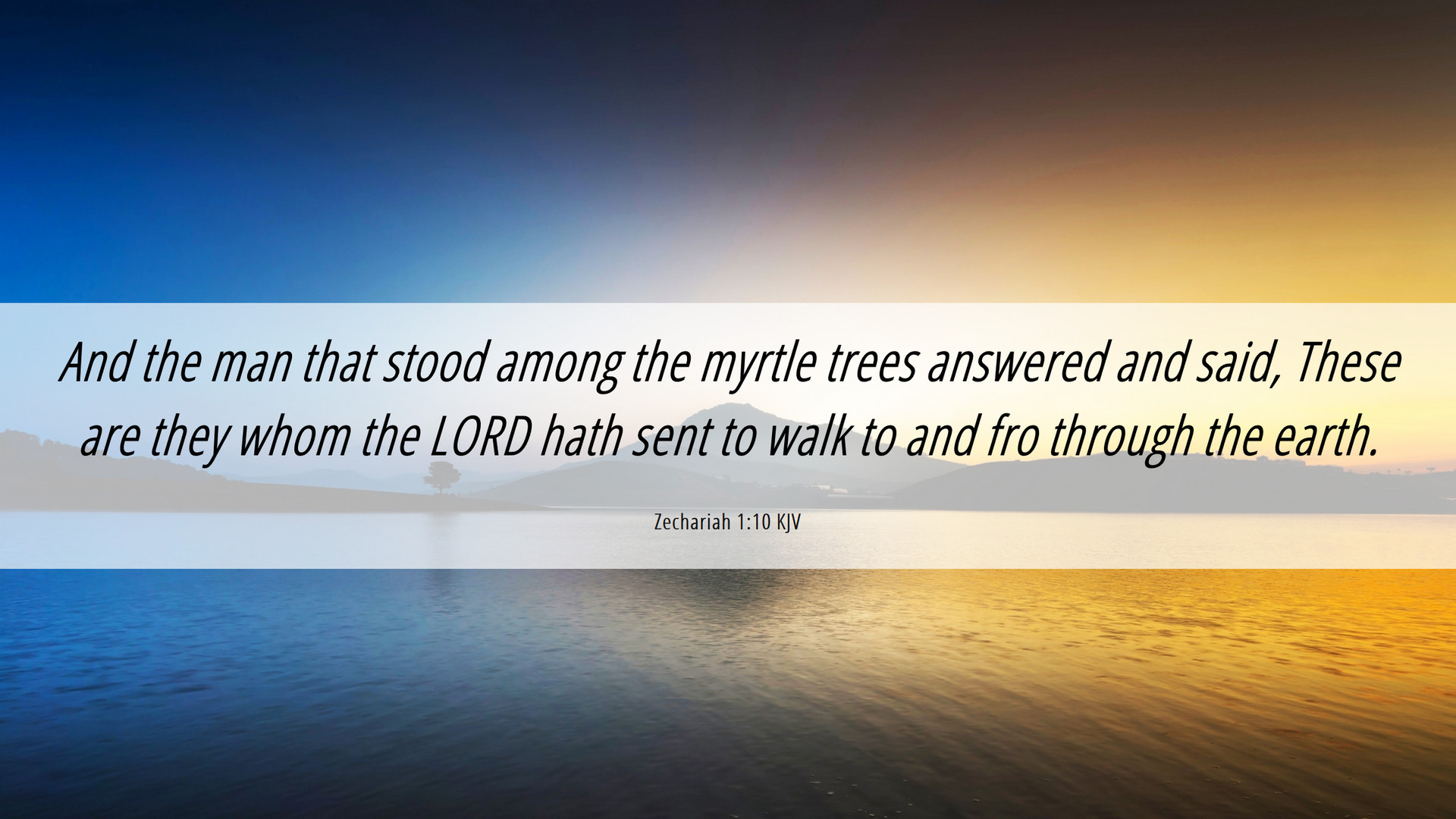 And the man that stood among the myrtle trees answered and said, These are they whom the LORD hath sent to walk to and fro through the earth.

Zechariah 1:10 KJV